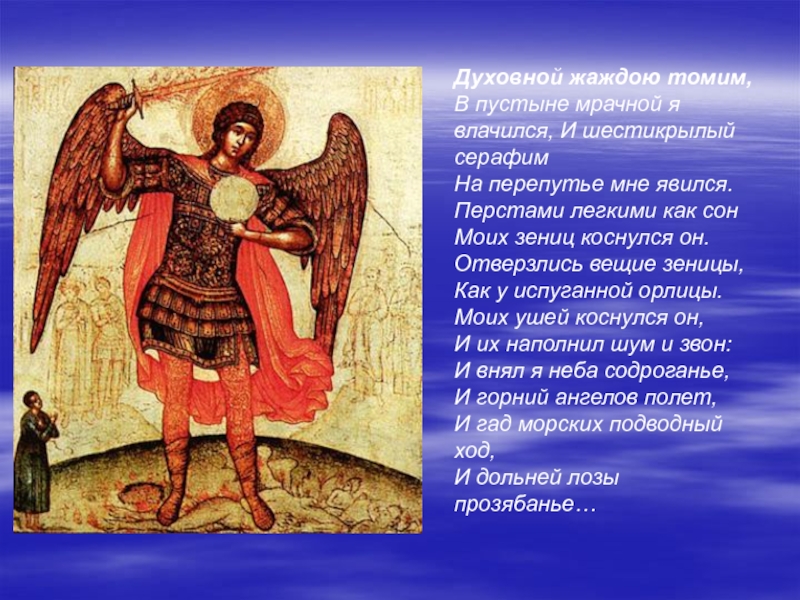 Духовной жаждою томим,
В пустыне мрачной я влачился, И шестикрылый серафим
На перепутье мне явился.
Перстами легкими как сон
Моих зениц коснулся он.
Отверзлись вещие зеницы,
Как у испуганной орлицы.
Моих ушей коснулся он,
И их наполнил шум и звон:
И внял я неба содроганье,
И горний ангелов полет,
И гад морских подводный ход,
И дольней лозы прозябанье…